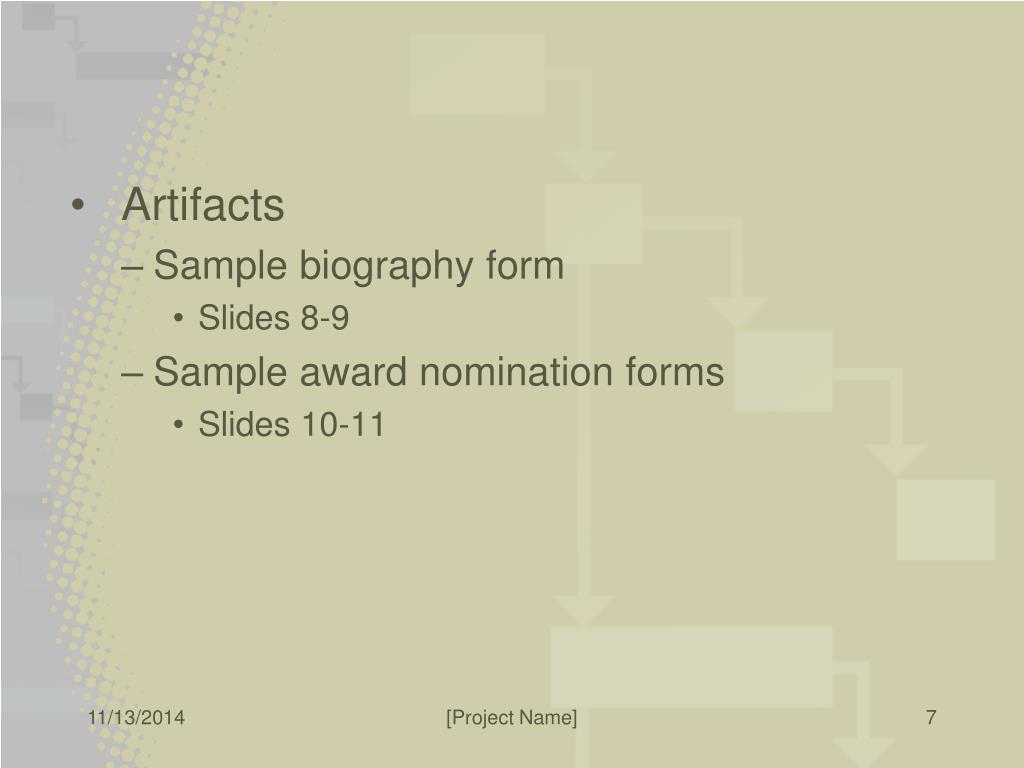 • Artifacts
– Sample biography form
• Slides 8-9
– Sample award nomination forms
• Slides 10-11

11/13/2014 [Project Name] 7